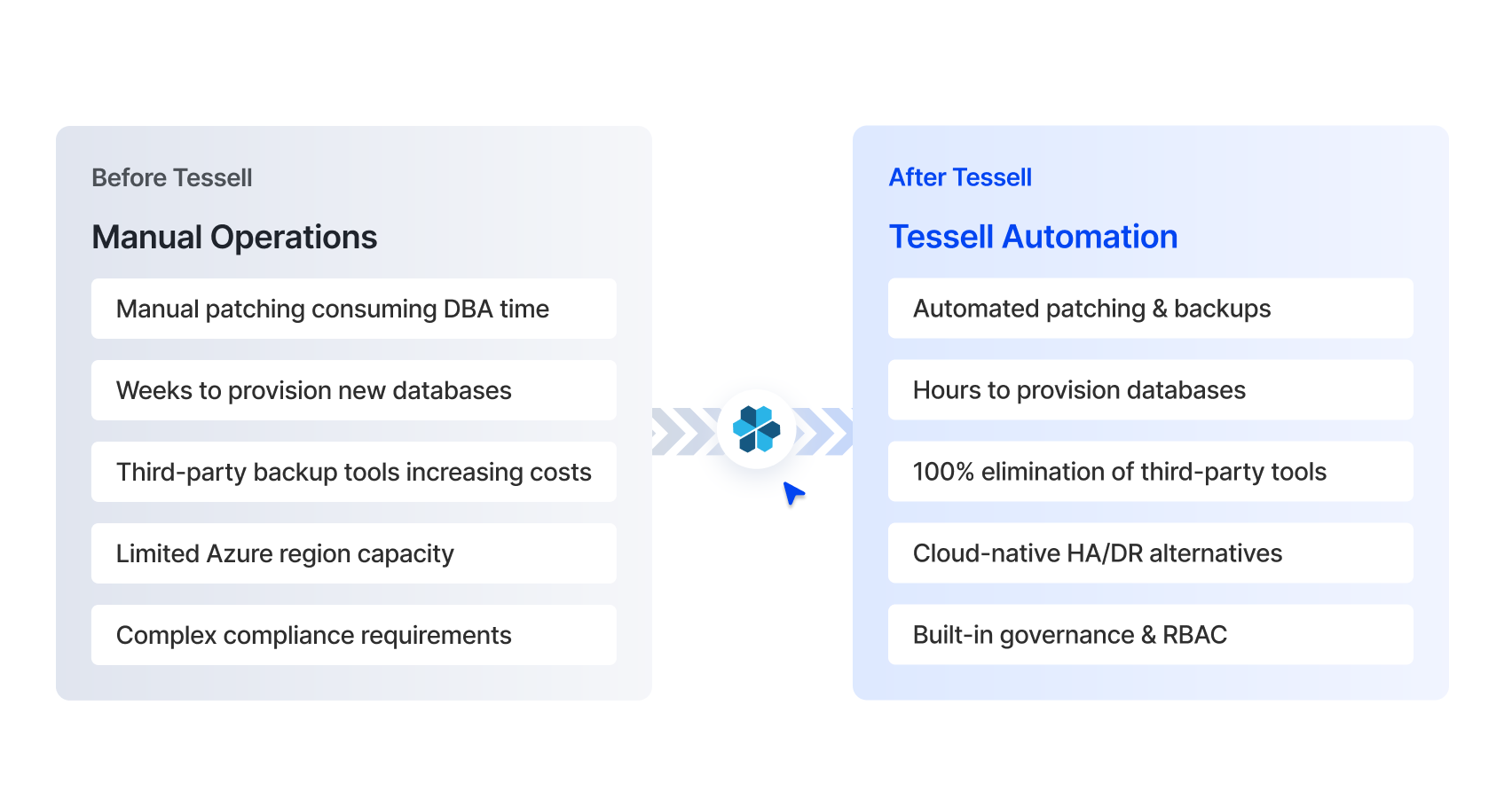 Before Tessell

Manual Operations

Manual patching consuming DBA time

Weeks to provision new databases

Third-party backup tools increasing costs

Limited Azure region capacity

Complex compliance requirements

After Tessell

Tessell Automation

Automated patching & backups

Hours to provision databases

100% elimination of third-party tools

Cloud-native HA/DR alternatives

Built-in governance & RBAC